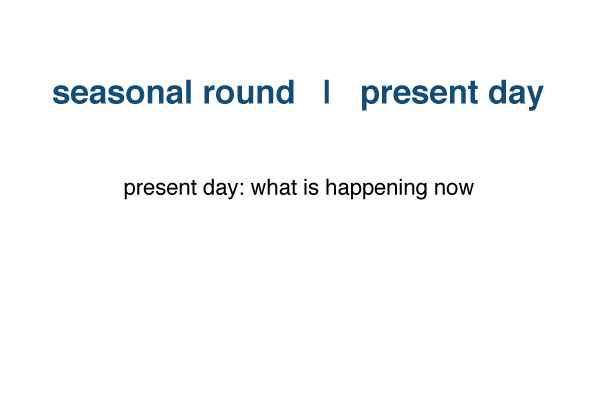 seasonal round | present day

present day: what is happening now